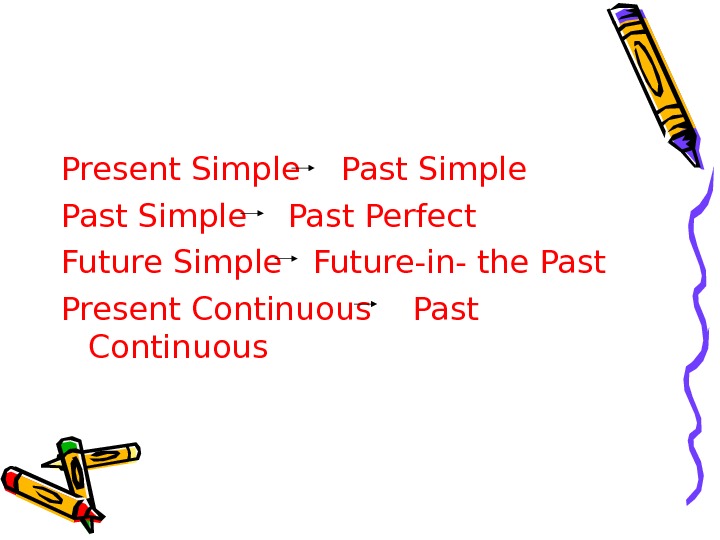 Present Simple → Past Simple
Past Simple → Past Perfect
Future Simple → Future-in- the Past
Present Continuous → Past Continuous